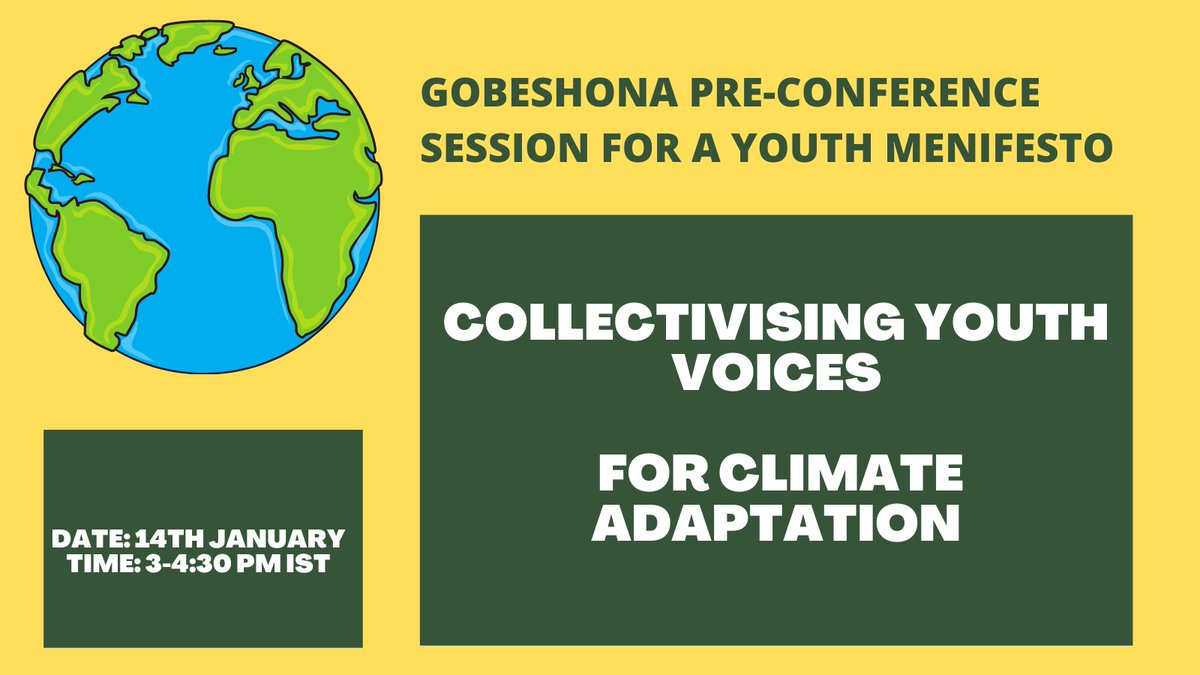 GOBESHONA PRE-CONFERENCE SESSION FOR A YOUTH MENIFESTO

COLLECTIVISING YOUTH VOICES

FOR CLIMATE ADAPTATION

DATE: 14TH JANUARY
TIME: 3-4:30 PM IST